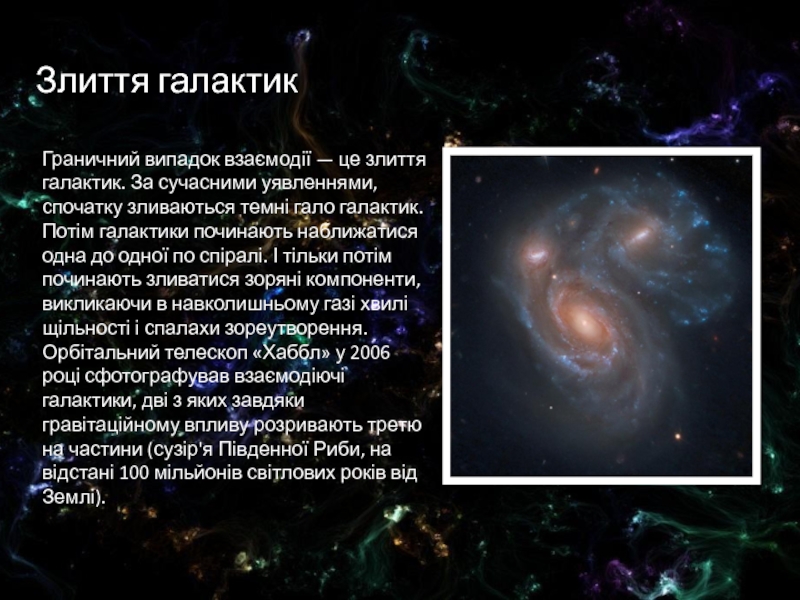 Злиття галактик

Граничний випадок взаємодії — це злиття галактик. За сучасними уявленнями, спочатку зливаються темні гало галактик. Потім галактики починають наближатися одна до одної по спіралі. І тільки потім починають зливатися зоряні компоненти, викликаючи в навколишньому газі хвилі щільності і спалахи зореутворення. Орбітальний телескоп «Хаббл» у 2006 році сфотографував взаємодіючі галактики, дві з яких завдяки гравітаційному впливу розривають третю на частини (сузір'я Південної Риби, на відстані 100 мільйонів світлових років від Землі).